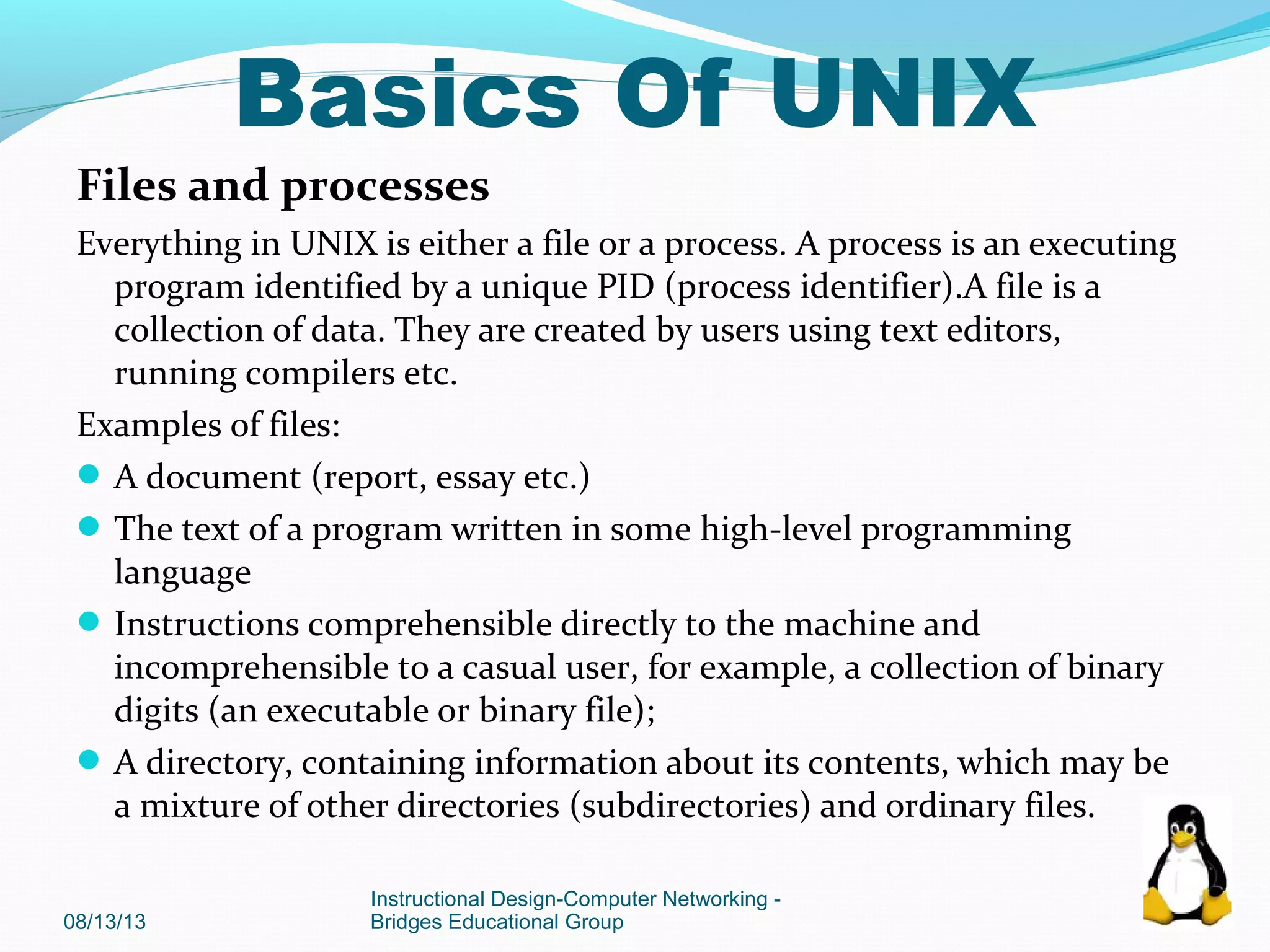 Basics Of UNIX

Files and processes

Everything in UNIX is either a file or a process. A process is an executing program identified by a unique PID (process identifier).A file is a collection of data. They are created by users using text editors, running compilers etc.

Examples of files:

- A document (report, essay etc.)
- The text of a program written in some high-level programming language
- Instructions comprehensible directly to the machine and incomprehensible to a casual user, for example, a collection of binary digits (an executable or binary file);
- A directory, containing information about its contents, which may be a mixture of other directories (subdirectories) and ordinary files.

08/13/13

Instructional Design-Computer Networking - Bridges Educational Group